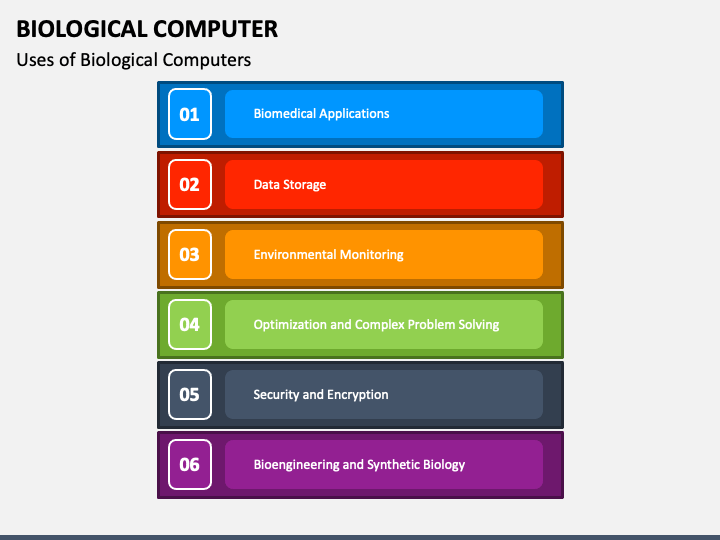 BIOLOGICAL COMPUTER

Uses of Biological Computers

01 Biomedical Applications

02 Data Storage

03 Environmental Monitoring

04 Optimization and Complex Problem Solving

05 Security and Encryption

06 Bioengineering and Synthetic Biology